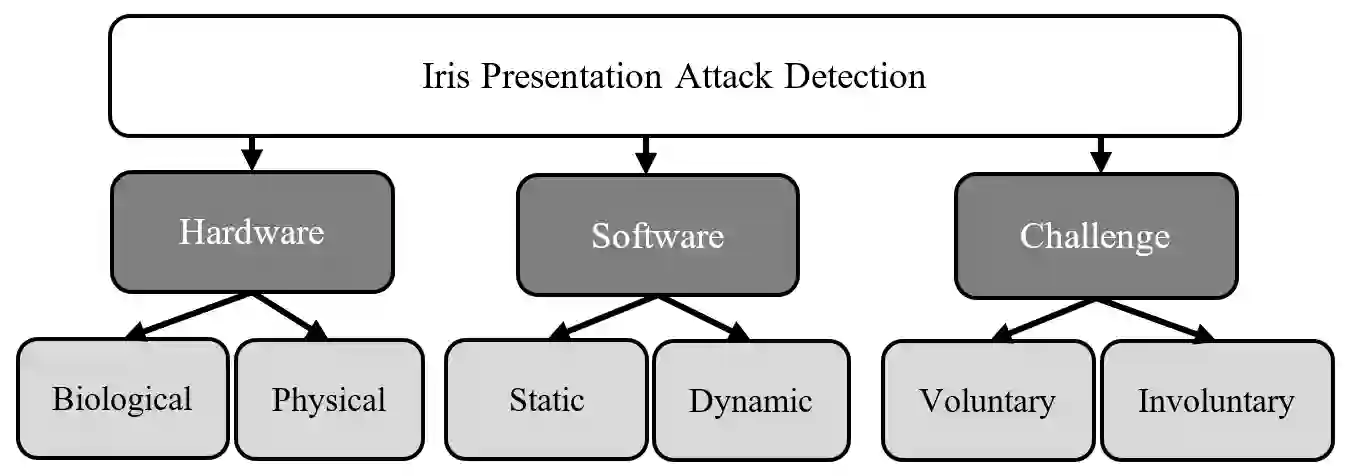 Iris Presentation Attack Detection

Hardware

Software

Challenge

Biological

Physical

Static

Dynamic

Voluntary

Involuntary